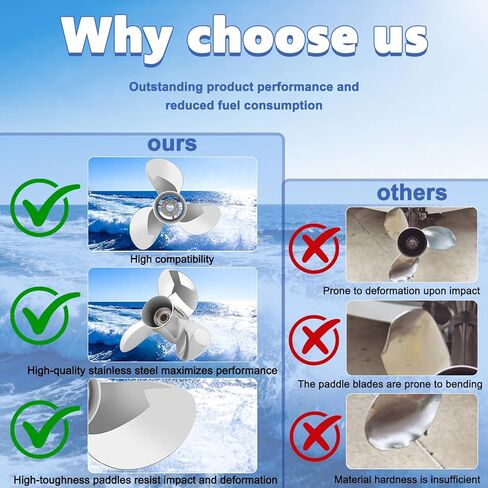 Why choose us

Outstanding product performance and reduced fuel consumption

ours

High compatibility

High-quality stainless steel maximizes performance

High-toughness paddles resist impact and deformation

others

Prone to deformation upon impact

The paddle blades are prone to bending

Material hardness is insufficient